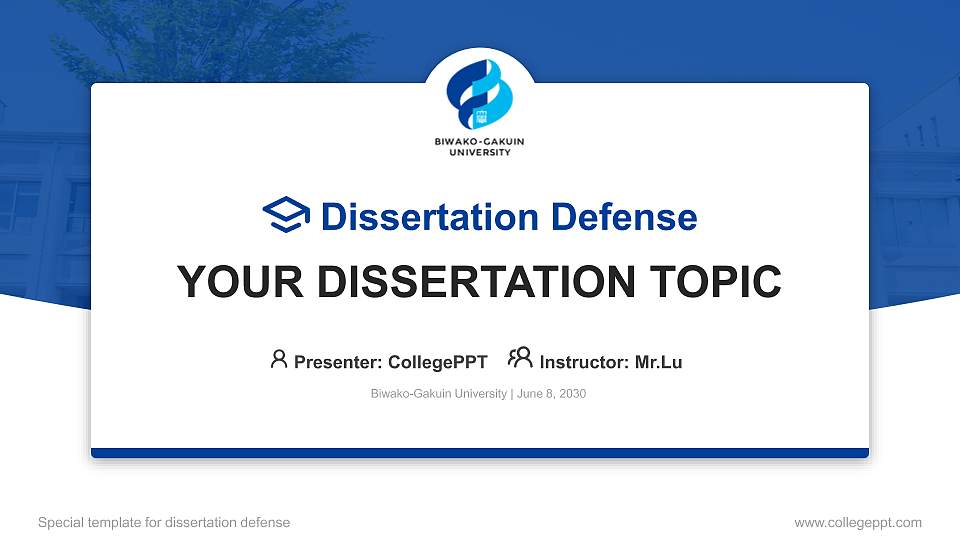 BIWAKO-GAKUIN UNIVERSITY

Dissertation Defense

YOUR DISSERTATION TOPIC

Presenter: CollegePPT Instructor: Mr.Lu

Biwako-Gakuin University | June 8, 2030

Special template for dissertation defense

www.collegeppt.com